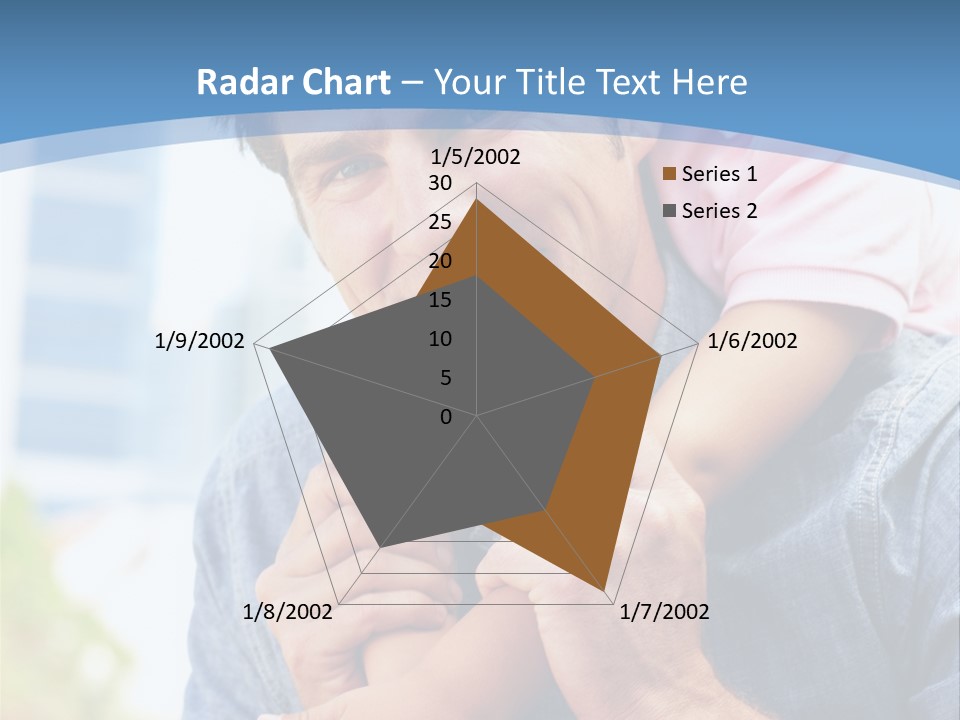 Radar Chart – Your Title Text Here

1/5/2002

30
25
20
15
10
5
0

1/6/2002
1/7/2002
1/8/2002
1/9/2002

Series 1
Series 2